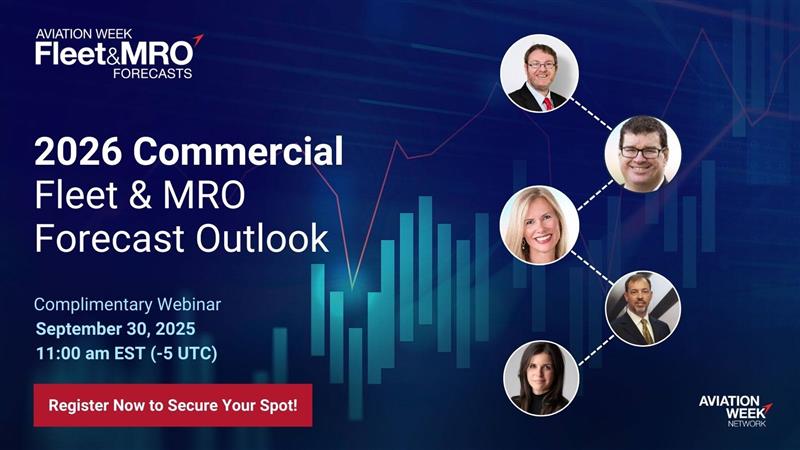 AVIATION WEEK
Fleet&MRO
FORECASTS

2026 Commercial Fleet & MRO Forecast Outlook

Complimentary Webinar
September 30, 2025
11:00 am EST (-5 UTC)

Register Now to Secure Your Spot!

AVIATION WEEK
NETWORK